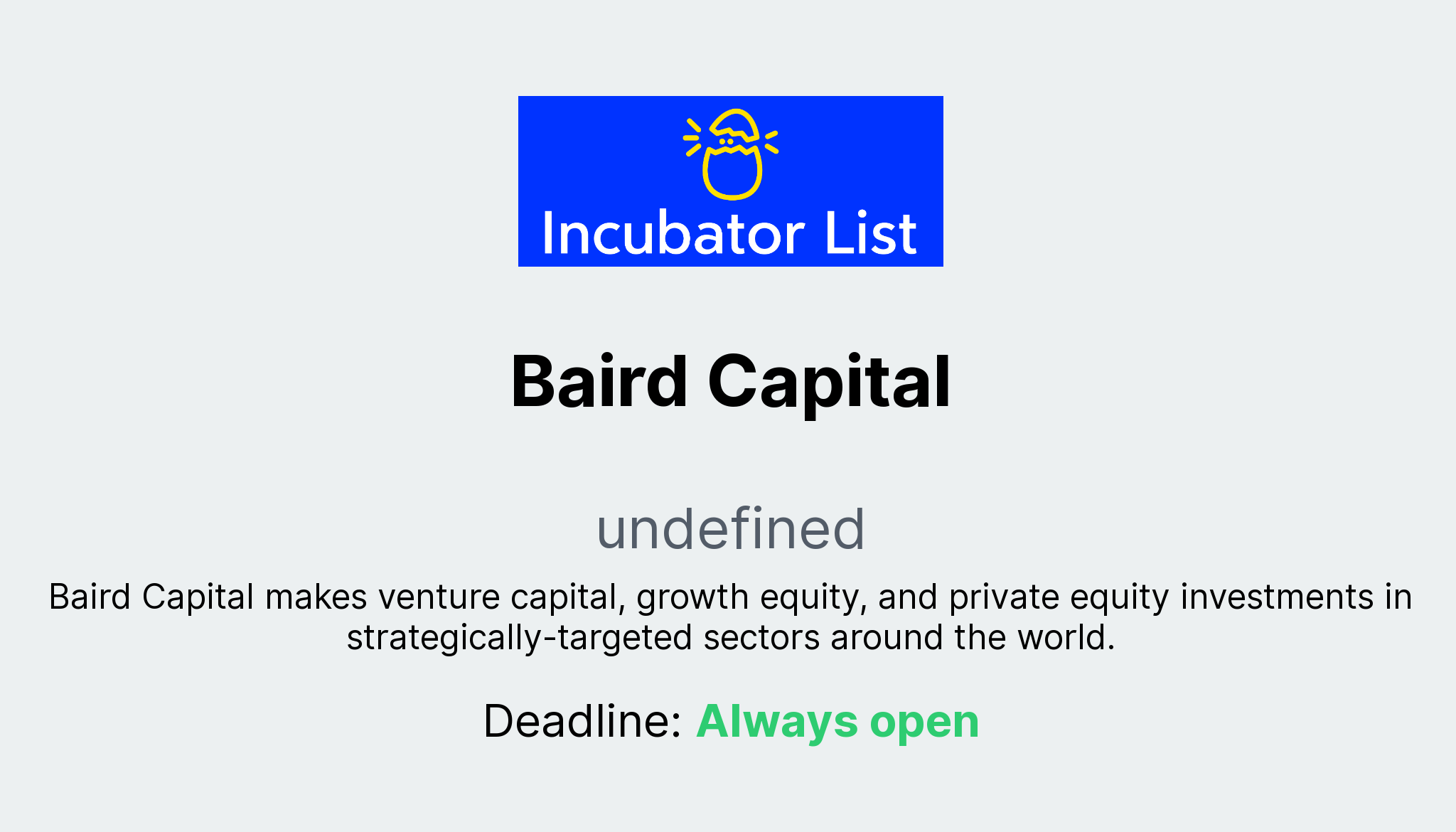 Incubator List

Baird Capital

undefined

Baird Capital makes venture capital, growth equity, and private equity investments in strategically-targeted sectors around the world.

Deadline: Always open